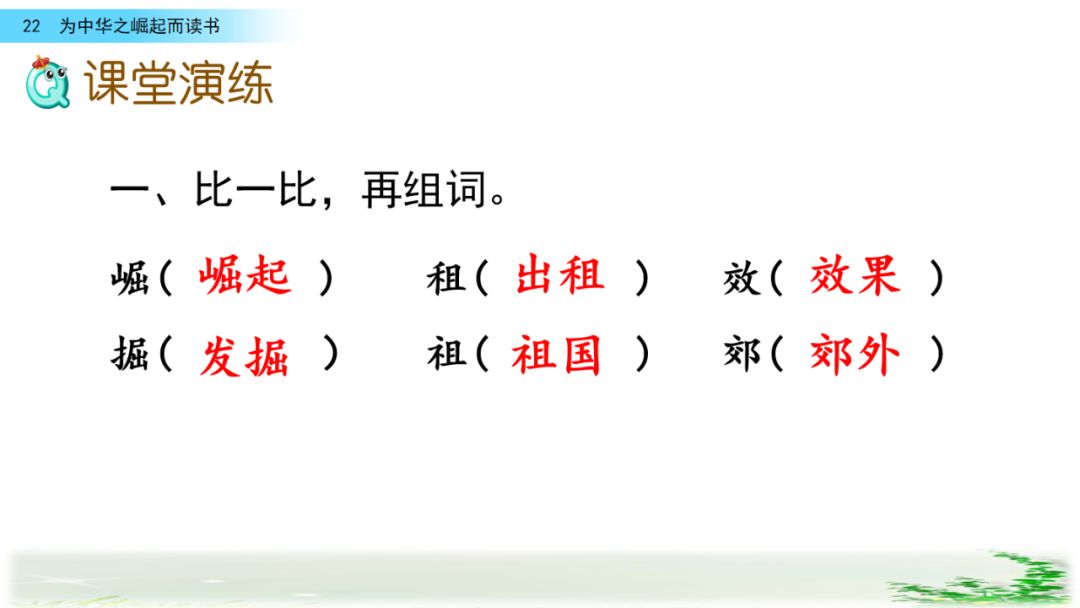 22 为中华之崛起而读书

课堂演练

一、比一比，再组词。

崛（ 崛起 ） 租（ 出租 ） 效（ 效果 ）
掘（ 发掘 ） 祖（ 祖国 ） 郊（ 郊外 ）